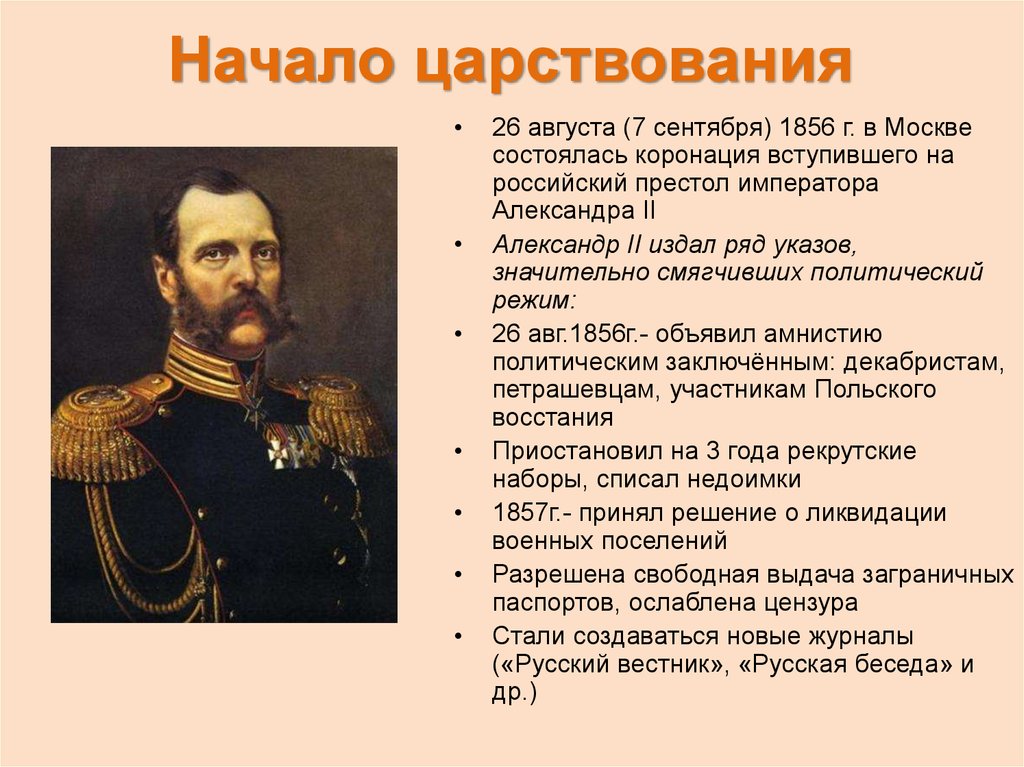 Начало царствования

• 26 августа (7 сентября) 1856 г. в Москве состоялась коронация вступившего на российский престол императора Александра II
• Александр II издал ряд указов, значительно смягчивших политический режим:
• 26 авг.1856г.- объявил амнистию политическим заключённым: декабристам, петрашевцам, участникам Польского восстания
• Приостановил на 3 года рекрутские наборы, списал недоимки
• 1857г.- принял решение о ликвидации военных поселений
• Разрешена свободная выдача заграничных паспортов, ослаблена цензура
• Стали создаваться новые журналы («Русский вестник», «Русская беседа» и др.)